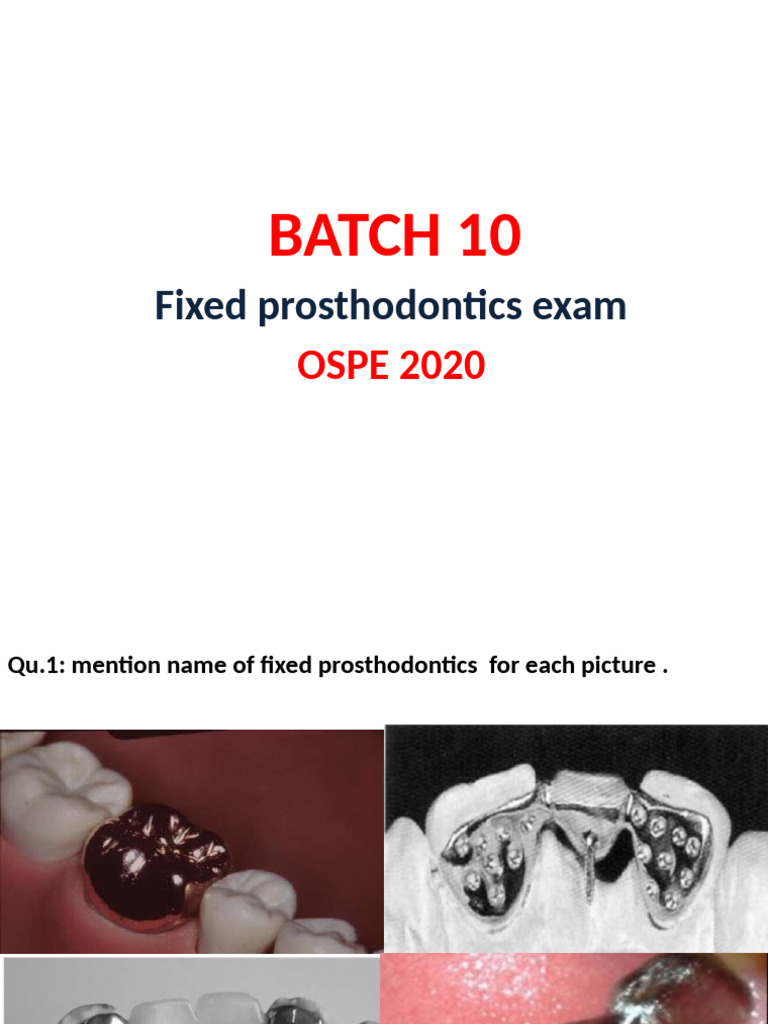 BATCH 10

Fixed prosthodontics exam

OSPE 2020

Qu.1: mention name of fixed prosthodontics for each picture .